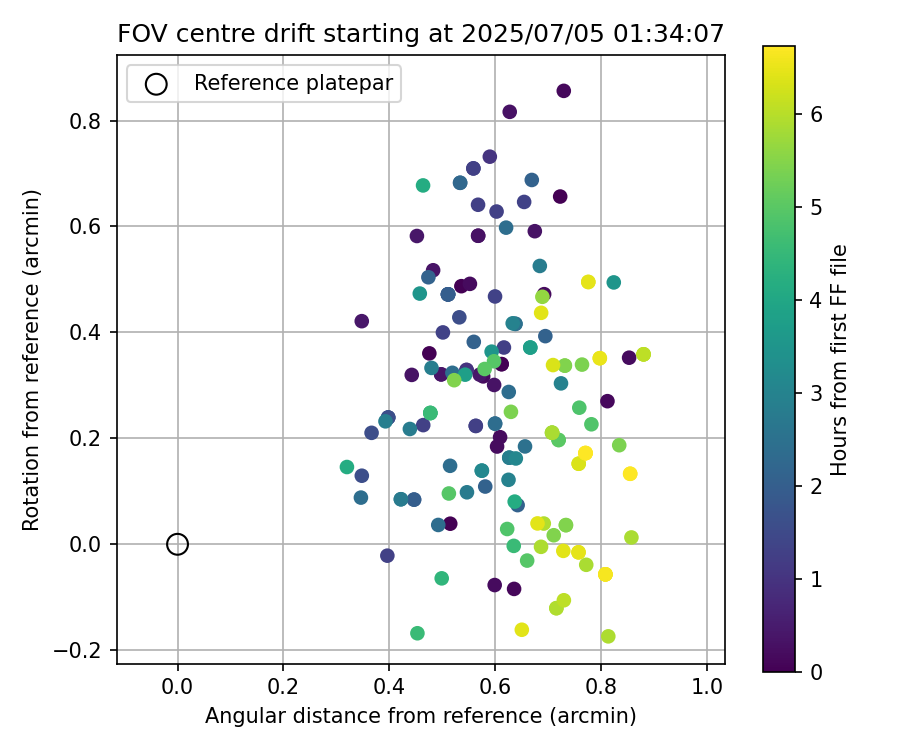 FOV centre drift starting at 2025/07/05 01:34:07

Reference platepar

Rotation from reference (arcmin)

0.8
0.6
0.4
0.2
0.0
−0.2

0.0
0.2
0.4
0.6
0.8
1.0

Angular distance from reference (arcmin)

Hours from first FF file

6
5
4
3
2
1
0